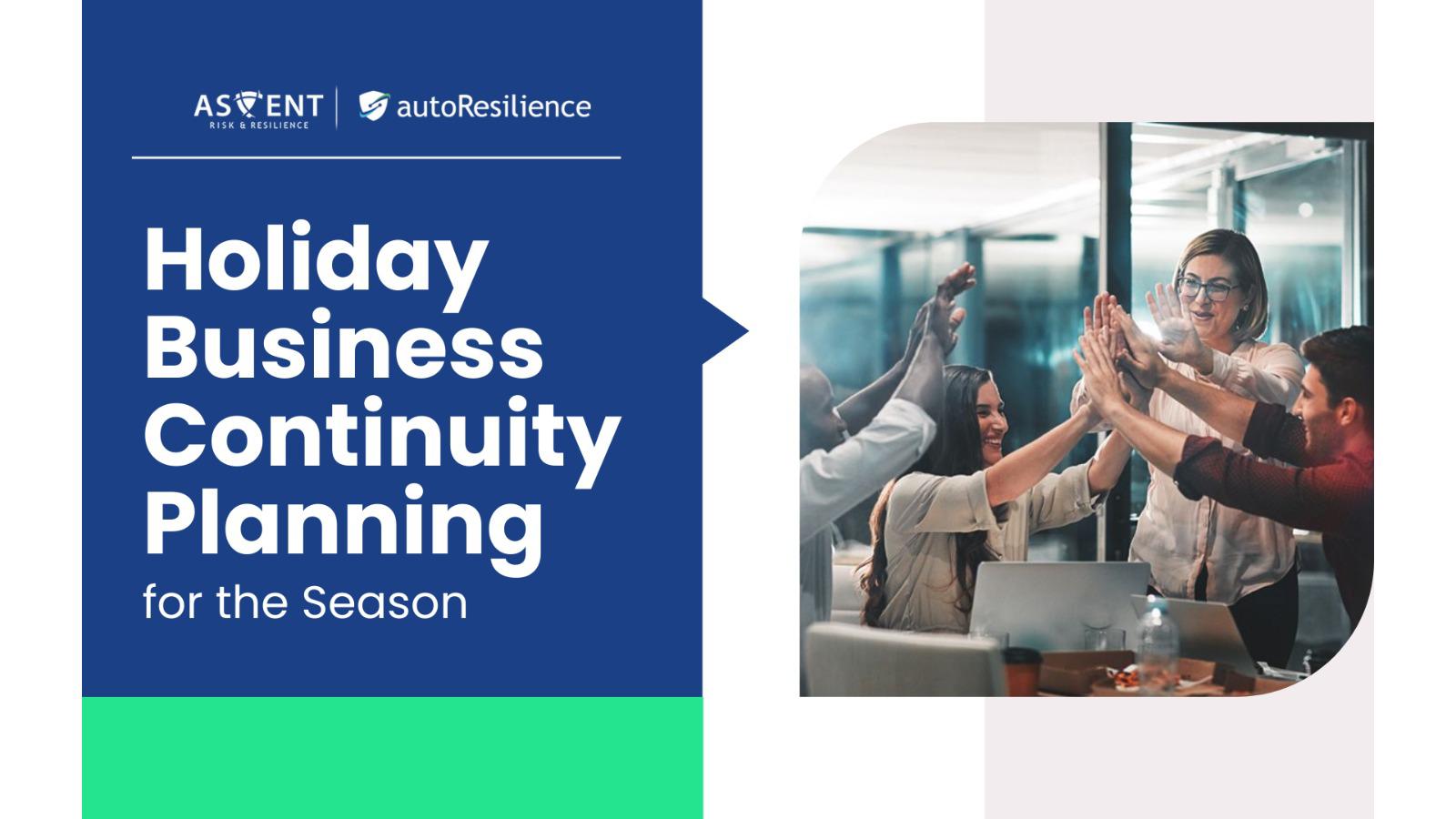 ASCENT
RISK & RESILIENCE
autoResilience

Holiday Business Continuity Planning
for the Season